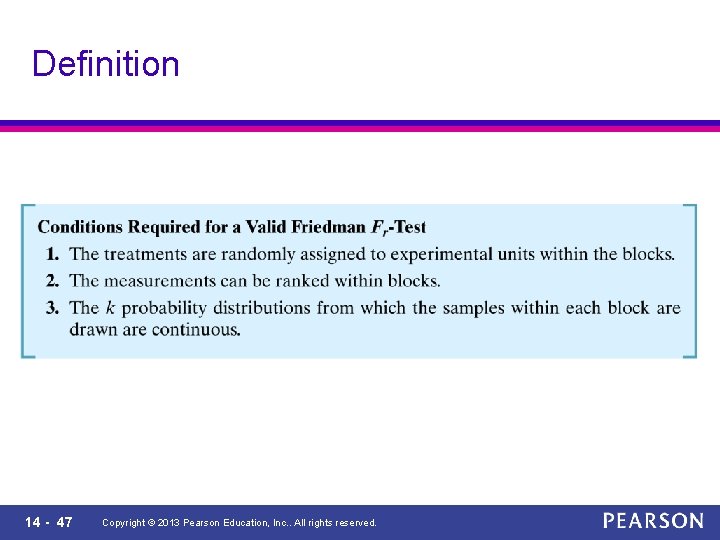 Definition

Conditions Required for a Valid Friedman $F_r$-Test

1. The treatments are randomly assigned to experimental units within the blocks.

2. The measurements can be ranked within blocks.

3. The $k$ probability distributions from which the samples within each block are drawn are continuous.

14 - 47 Copyright © 2013 Pearson Education, Inc.. All rights reserved.

PEARSON